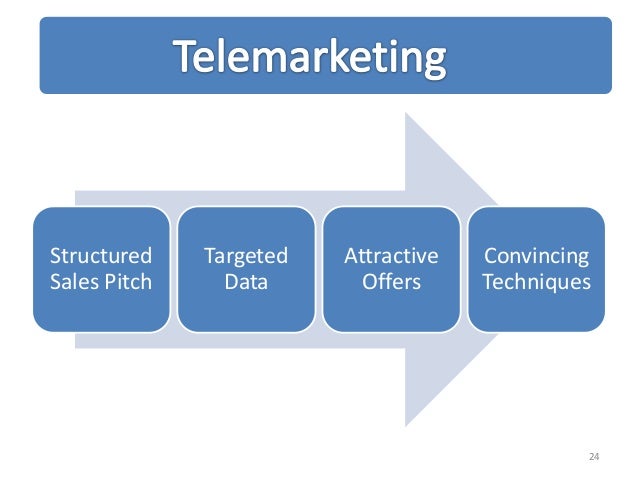 Telemarketing

Structured Sales Pitch

Targeted Data

Attractive Offers

Convincing Techniques

24